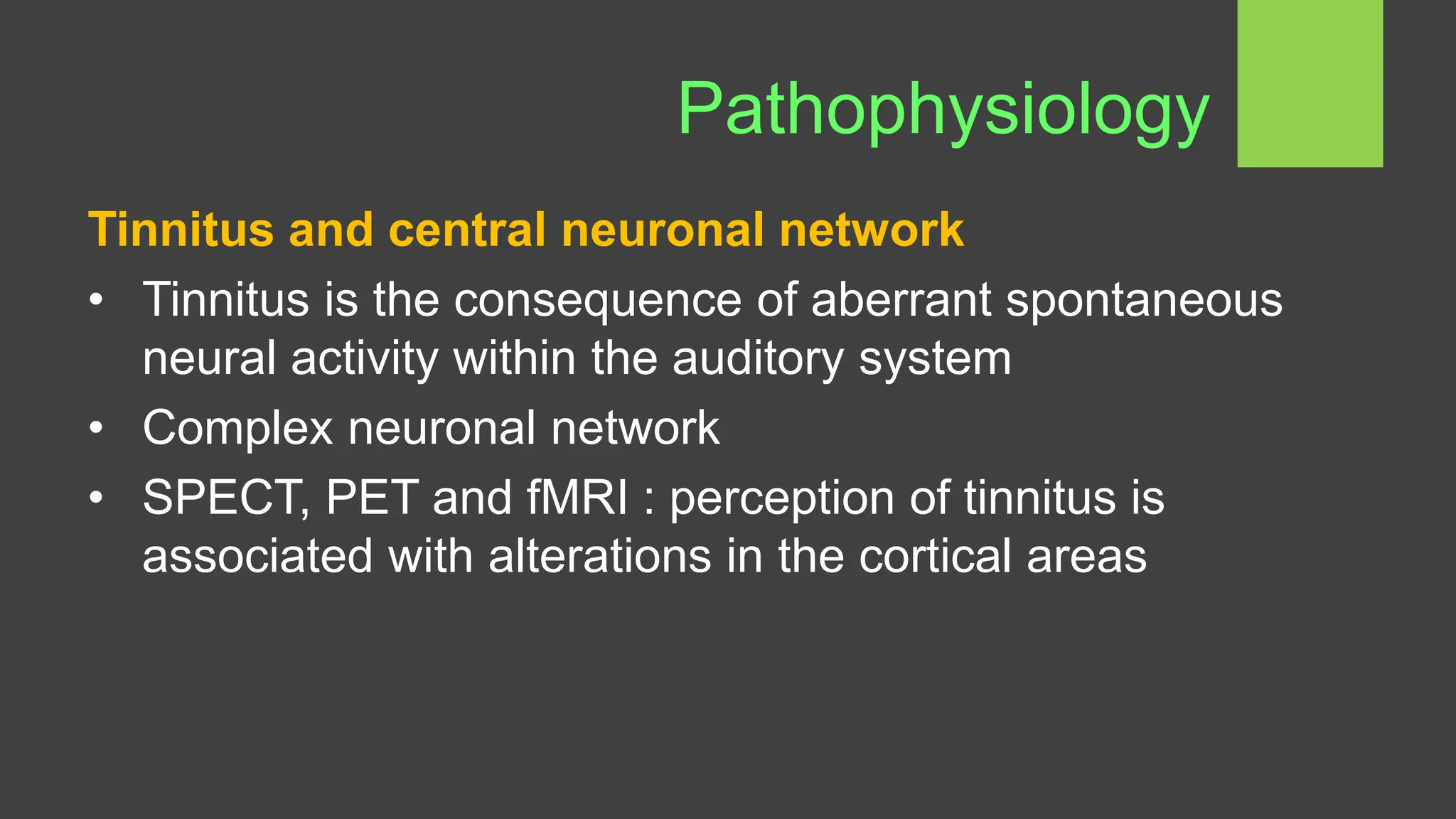 Pathophysiology

Tinnitus and central neuronal network

• Tinnitus is the consequence of aberrant spontaneous neural activity within the auditory system

• Complex neuronal network

• SPECT, PET and fMRI : perception of tinnitus is associated with alterations in the cortical areas